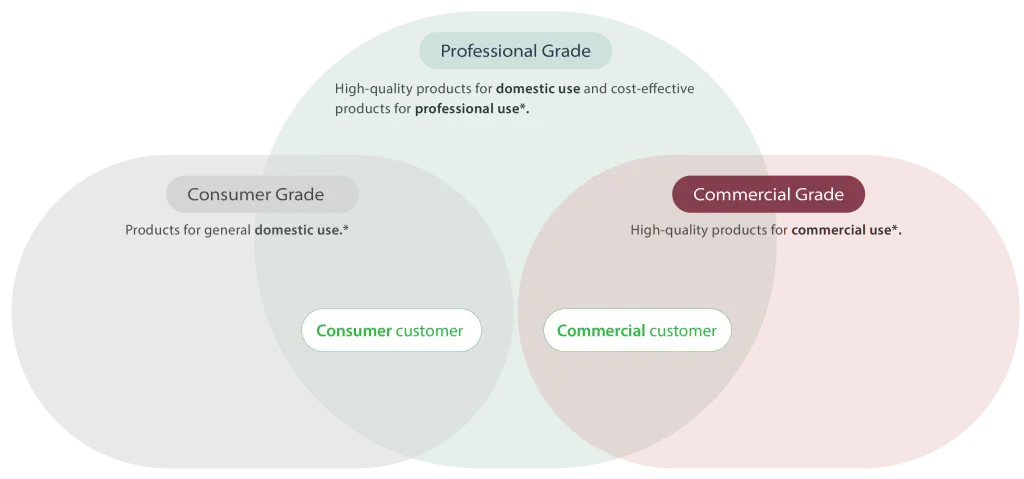 Professional Grade

High-quality products for domestic use and cost-effective products for professional use*.

Consumer Grade

Products for general domestic use.*

Commercial Grade

High-quality products for commercial use*.

Consumer customer

Commercial customer